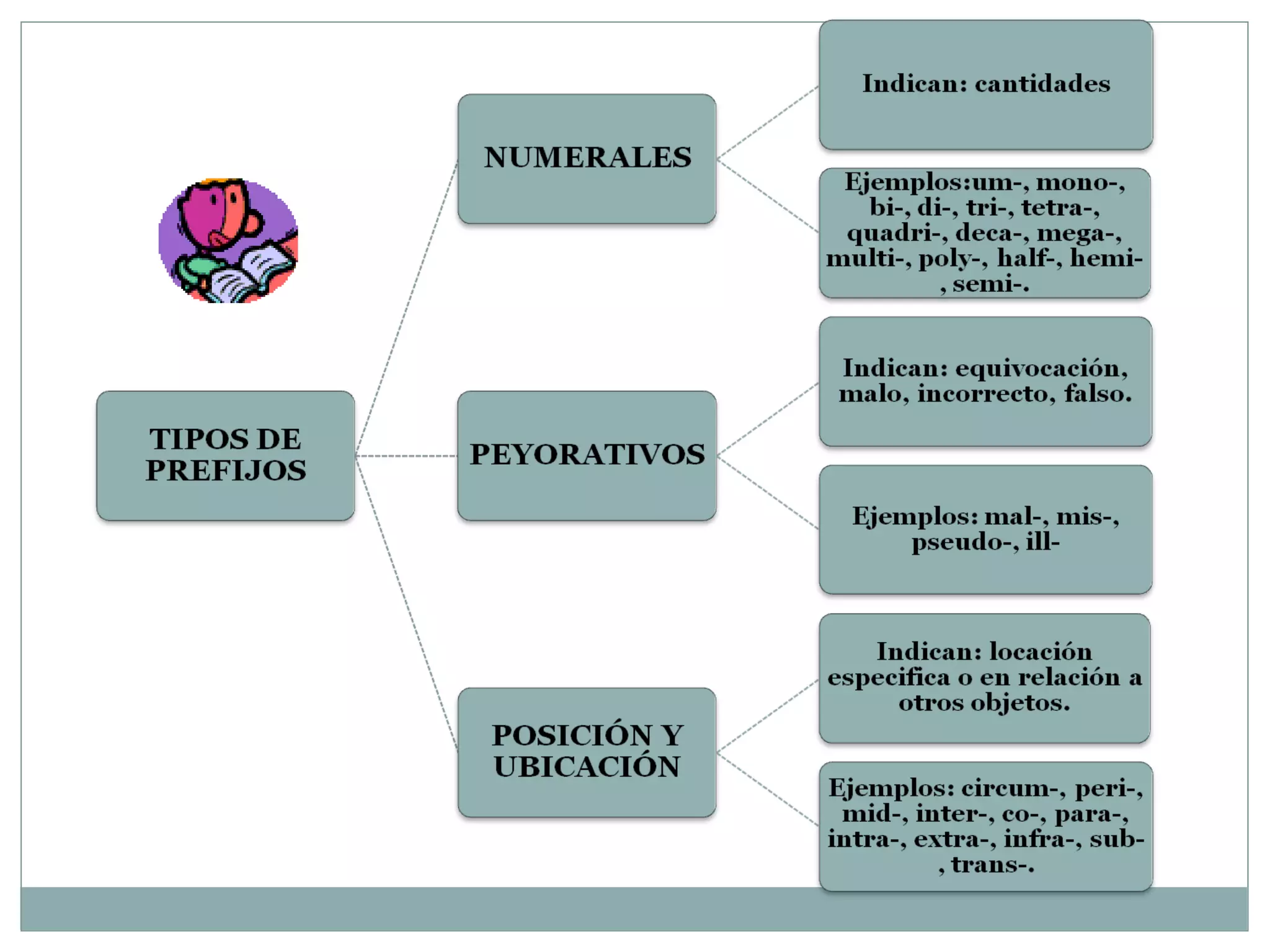 TIPOS DE PREFIJOS

NUMERALES

Indican: cantidades

Ejemplos:um-, mono-, bi-, di-, tri-, tetra-, quadri-, deca-, mega-, multi-, poly-, half-, hemi-, semi-.

PEYORATIVOS

Indican: equivocación, malo, incorrecto, falso.

Ejemplos: mal-, mis-, pseudo-, ill-

POSICIÓN Y UBICACIÓN

Indican: locación especifica o en relación a otros objetos.

Ejemplos: circum-, peri-, mid-, inter-, co-, para-, intra-, extra-, infra-, sub-, trans-.